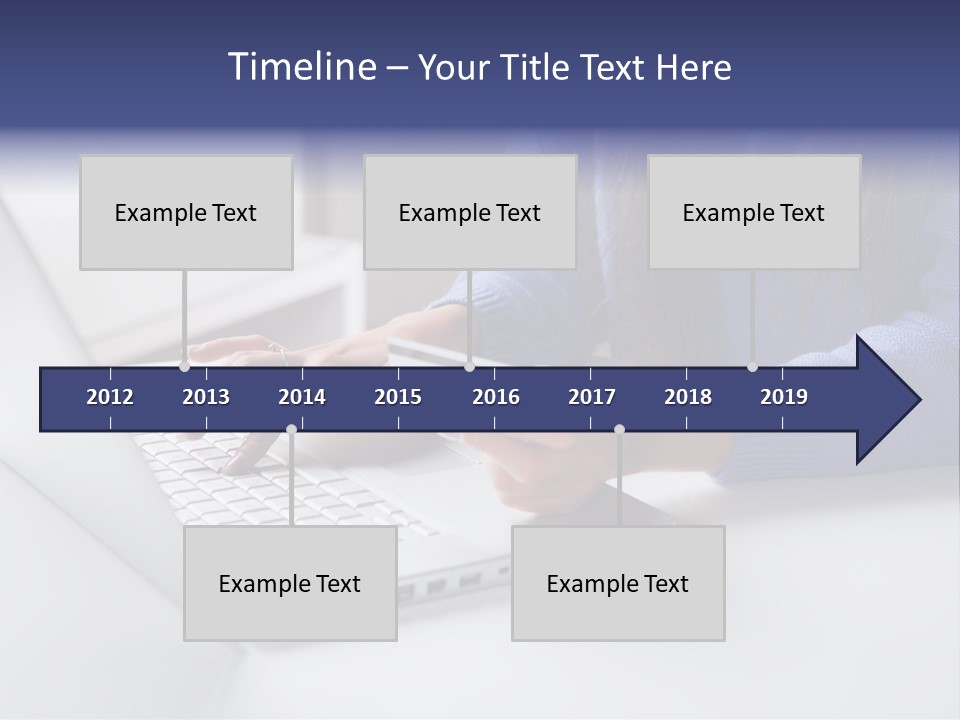 Timeline – Your Title Text Here

Example Text

Example Text

Example Text

2012
2013
2014
2015
2016
2017
2018
2019

Example Text

Example Text